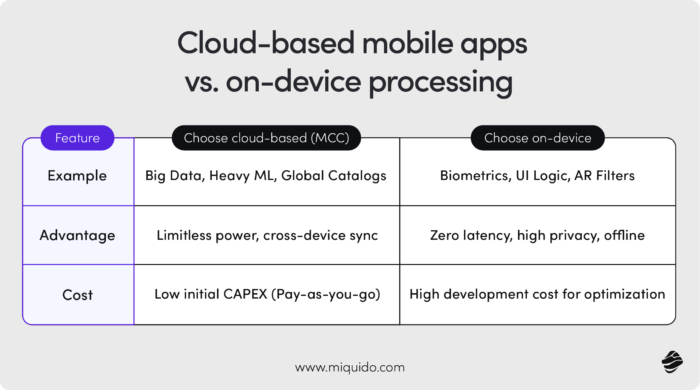 Cloud-based mobile apps vs. on-device processing

| Feature | Choose cloud-based (MCC) | Choose on-device |
|---|---|---|
| Example | Big Data, Heavy ML, Global Catalogs | Biometrics, UI Logic, AR Filters |
| Advantage | Limitless power, cross-device sync | Zero latency, high privacy, offline |
| Cost | Low initial CAPEX (Pay-as-you-go) | High development cost for optimization |

www.miquido.com